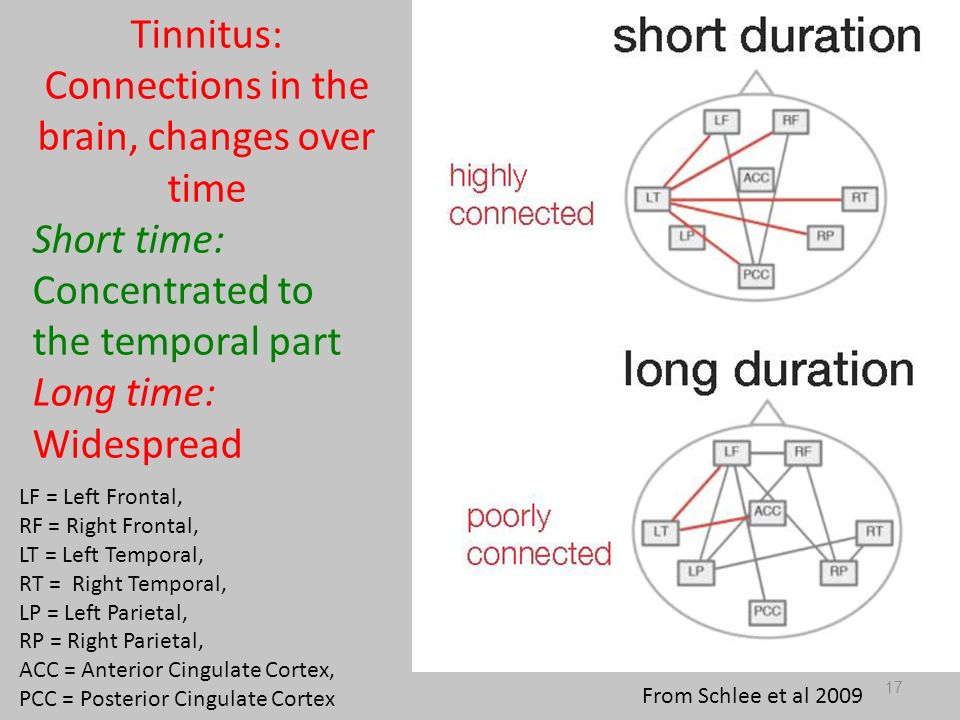 Tinnitus: Connections in the brain, changes over time

Short time: Concentrated to the temporal part

Long time: Widespread

LF = Left Frontal,
RF = Right Frontal,
LT = Left Temporal,
RT = Right Temporal,
LP = Left Parietal,
RP = Right Parietal,
ACC = Anterior Cingulate Cortex,
PCC = Posterior Cingulate Cortex

short duration

highly connected

LF
RF
ACC
LT
RT
LP
RP
PCC

long duration

poorly connected

LF
RF
ACC
LT
RT
LP
RP
PCC

From Schlee et al 2009

17